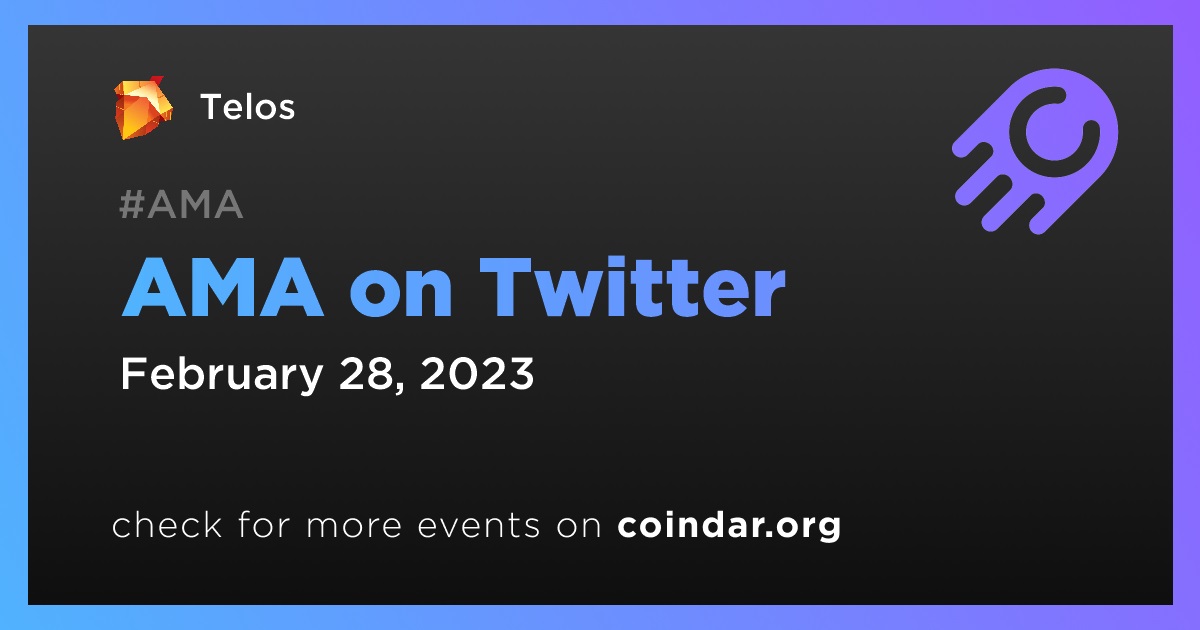 Telos

#AMA

AMA on Twitter

February 28, 2023

check for more events on coindar.org